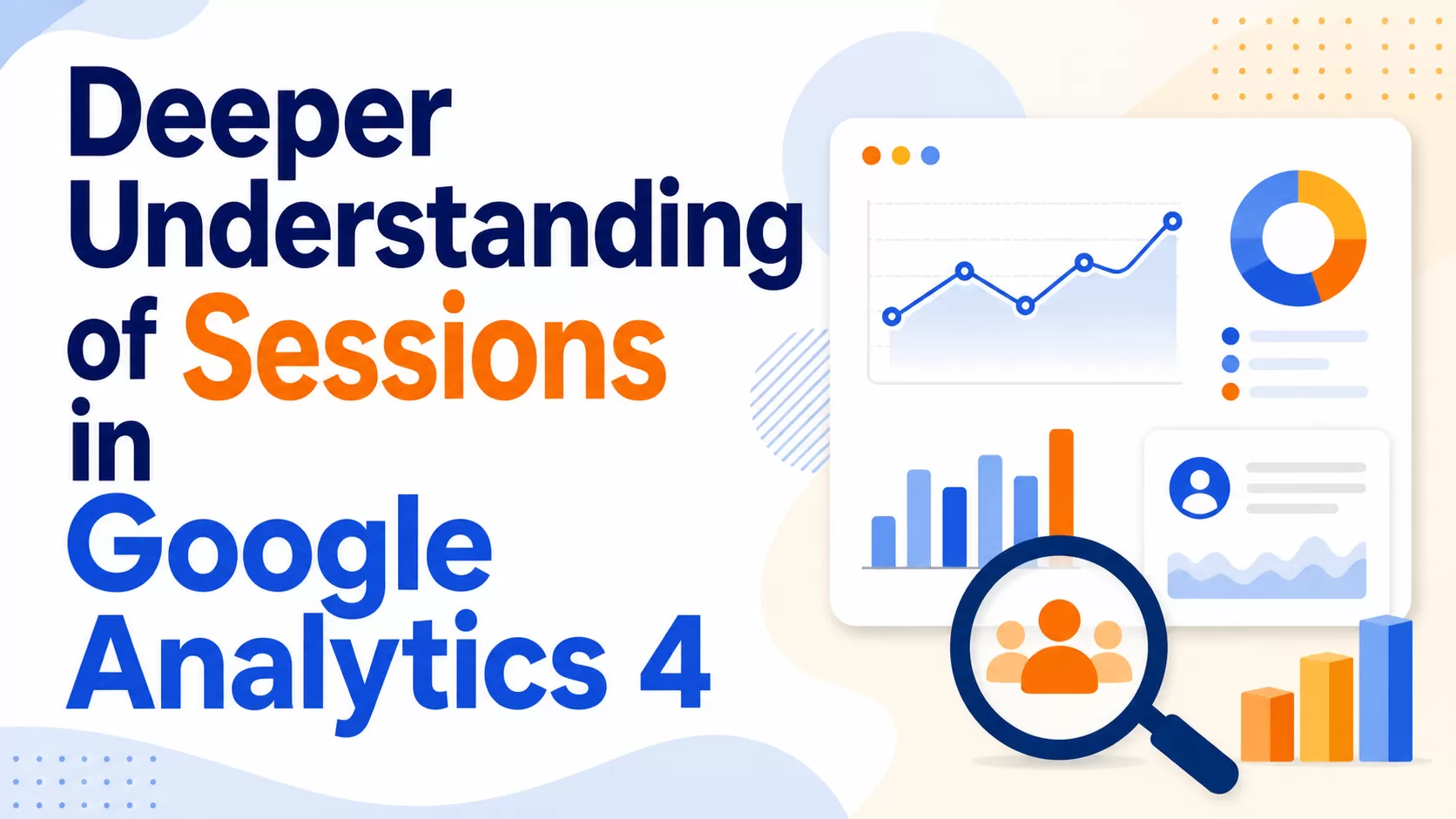 Deeper Understanding of Sessions in Google Analytics 4